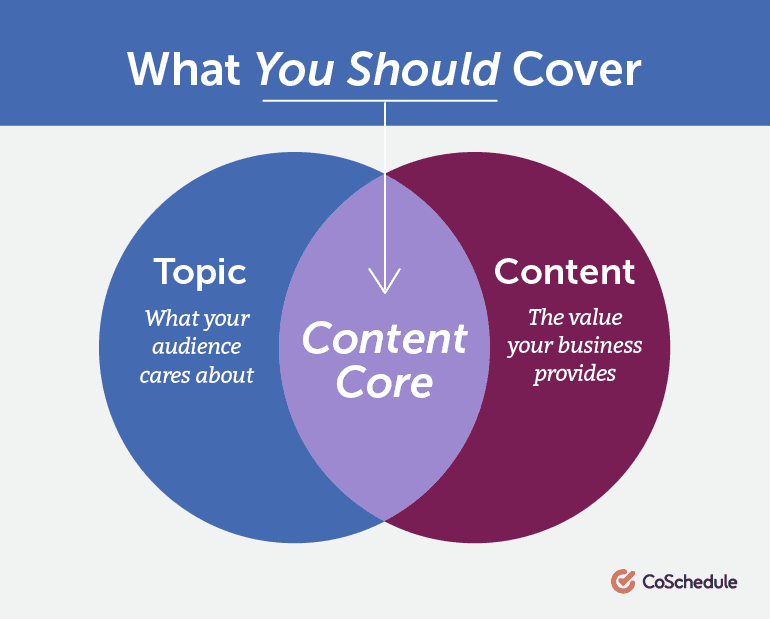 What You Should Cover

Topic

What your audience cares about

Content Core

Content

The value your business provides

CoSchedule